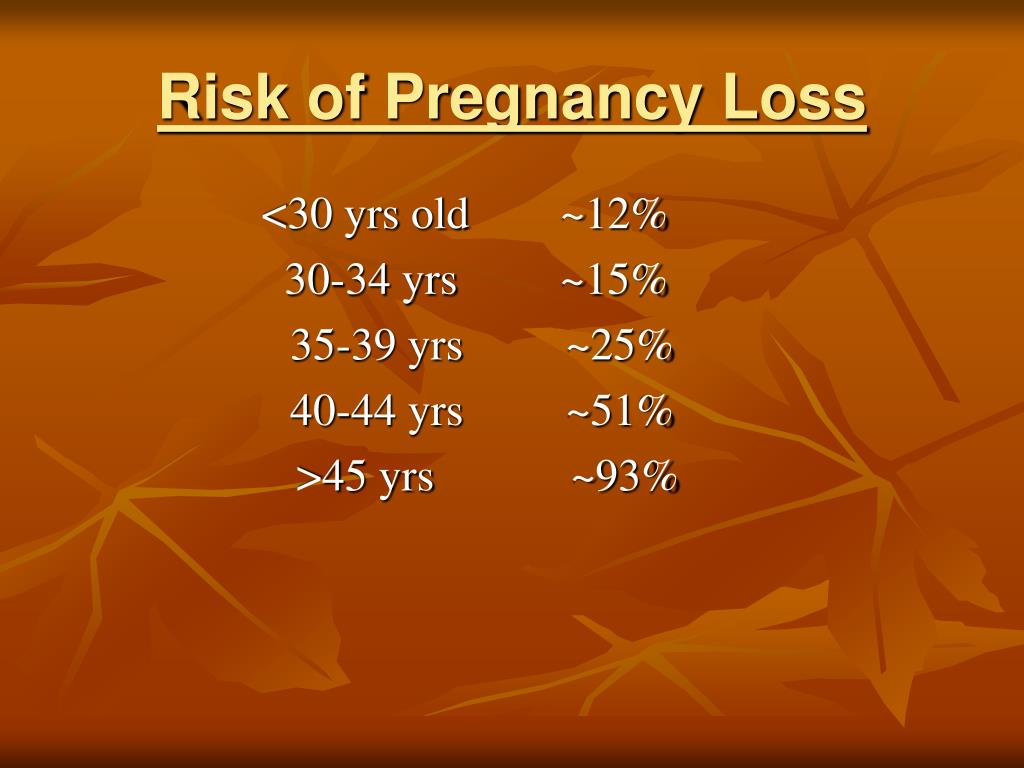 Risk of Pregnancy Loss

<30 yrs old ~12%
30-34 yrs ~15%
35-39 yrs ~25%
40-44 yrs ~51%
>45 yrs ~93%